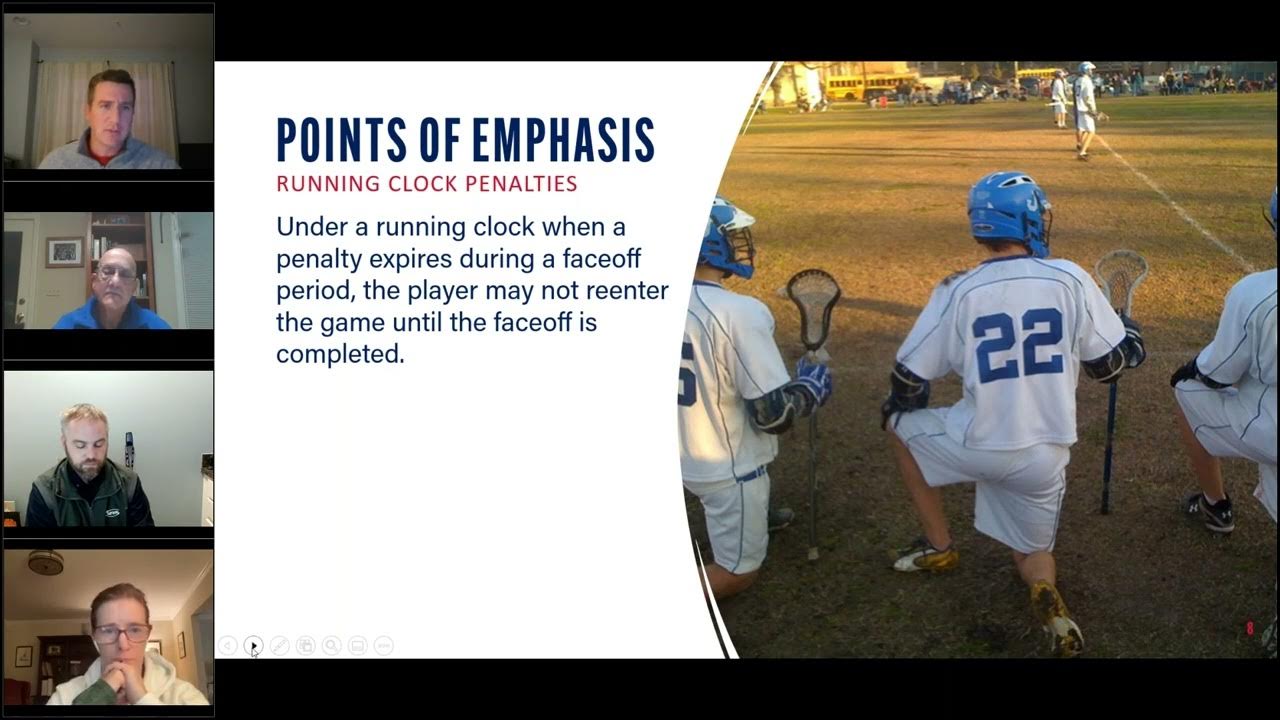 POINTS OF EMPHASIS
RUNNING CLOCK PENALTIES

Under a running clock when a penalty expires during a faceoff period, the player may not reenter the game until the faceoff is completed.

22

8